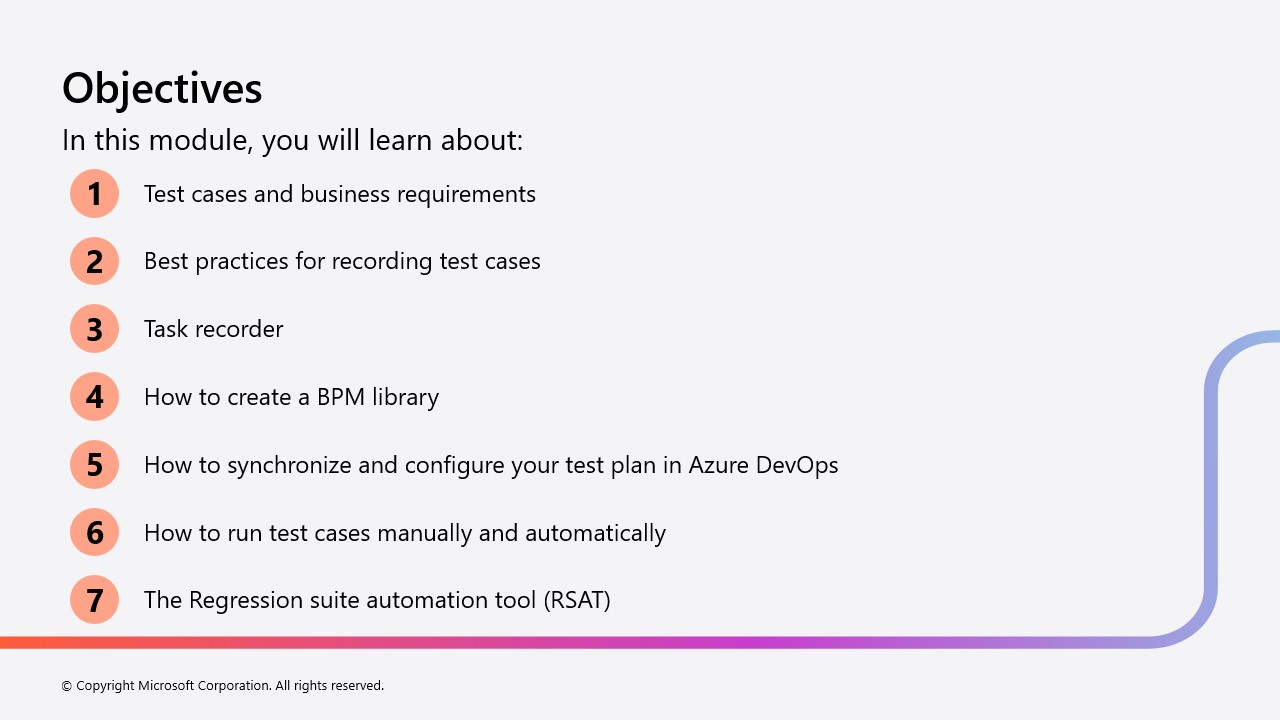 Objectives

In this module, you will learn about:

1 Test cases and business requirements

2 Best practices for recording test cases

3 Task recorder

4 How to create a BPM library

5 How to synchronize and configure your test plan in Azure DevOps

6 How to run test cases manually and automatically

7 The Regression suite automation tool (RSAT)

© Copyright Microsoft Corporation. All rights reserved.